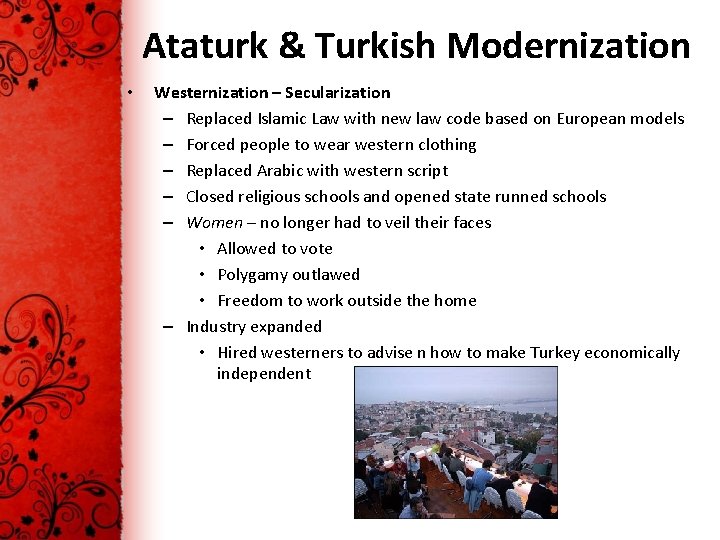 Ataturk & Turkish Modernization

• Westernization – Secularization
– Replaced Islamic Law with new law code based on European models
– Forced people to wear western clothing
– Replaced Arabic with western script
– Closed religious schools and opened state runned schools
– Women – no longer had to veil their faces
• Allowed to vote
• Polygamy outlawed
• Freedom to work outside the home
– Industry expanded
• Hired westerners to advise n how to make Turkey economically independent